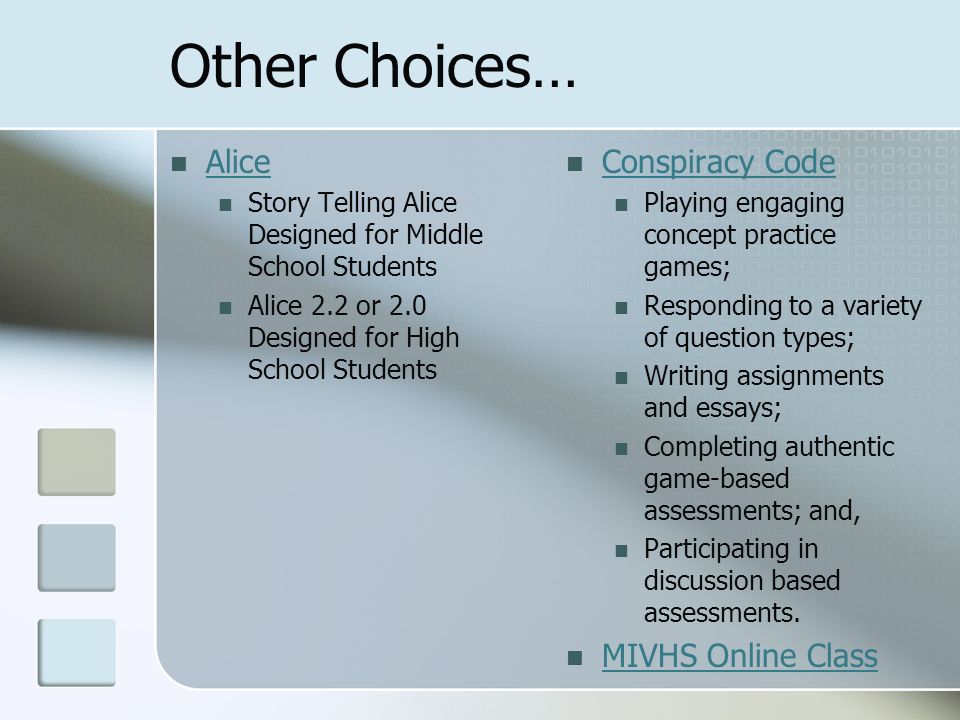 Other Choices…

Alice

Story Telling Alice Designed for Middle School Students

Alice 2.2 or 2.0 Designed for High School Students

Conspiracy Code

Playing engaging concept practice games;

Responding to a variety of question types;

Writing assignments and essays;

Completing authentic game-based assessments; and,

Participating in discussion based assessments.

MIVHS Online Class